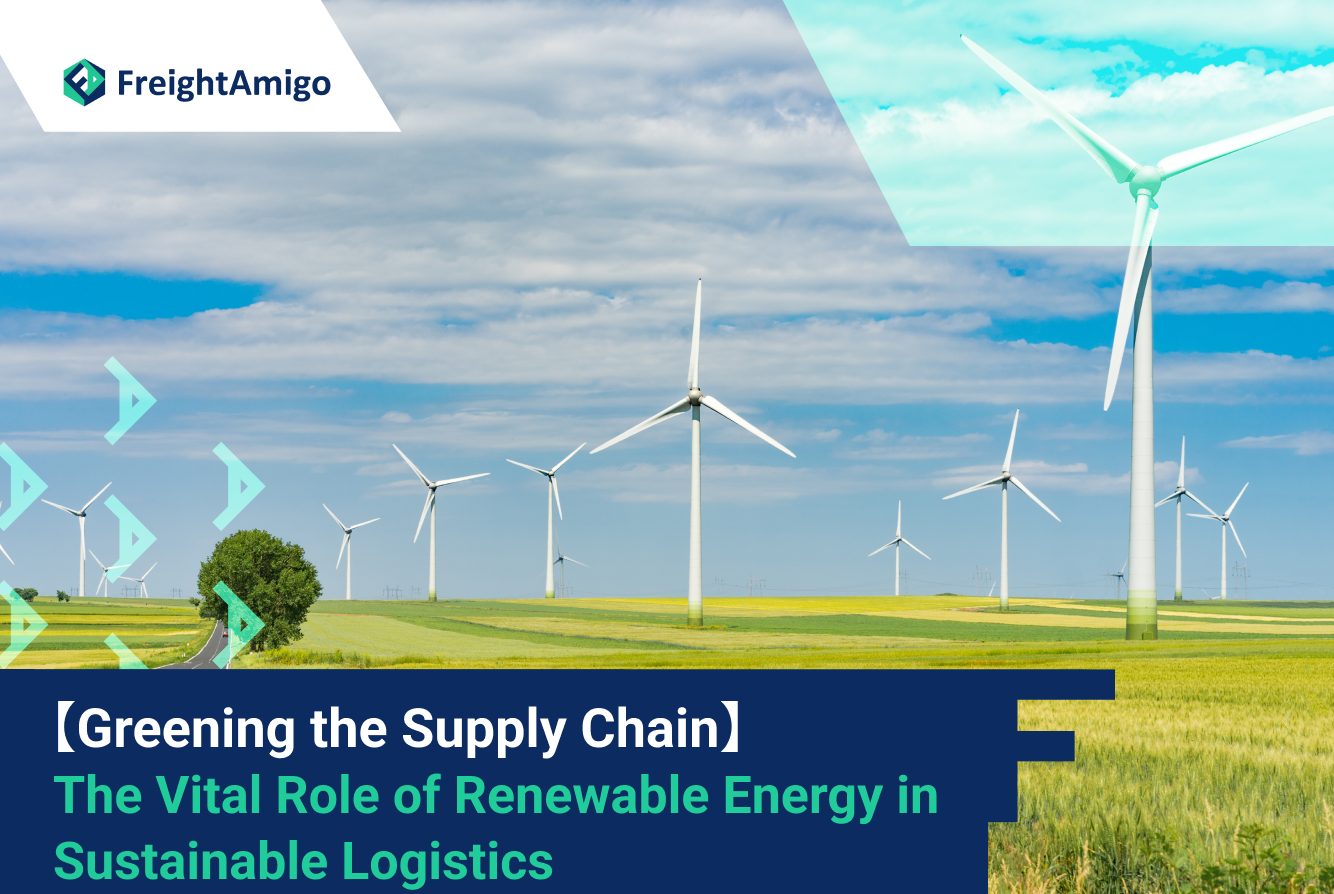 FreightAmigo

【Greening the Supply Chain】
The Vital Role of Renewable Energy in Sustainable Logistics